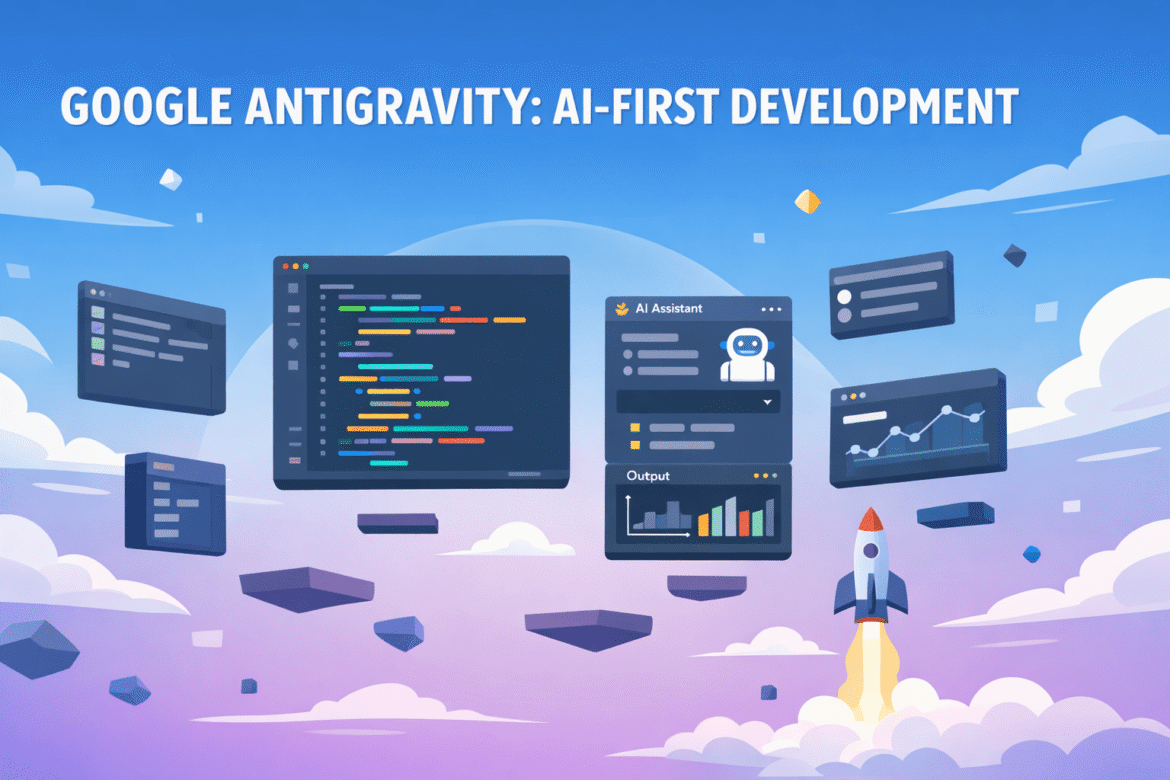 GOOGLE ANTIGRAVITY: AI-FIRST DEVELOPMENT

AI Assistant

Output